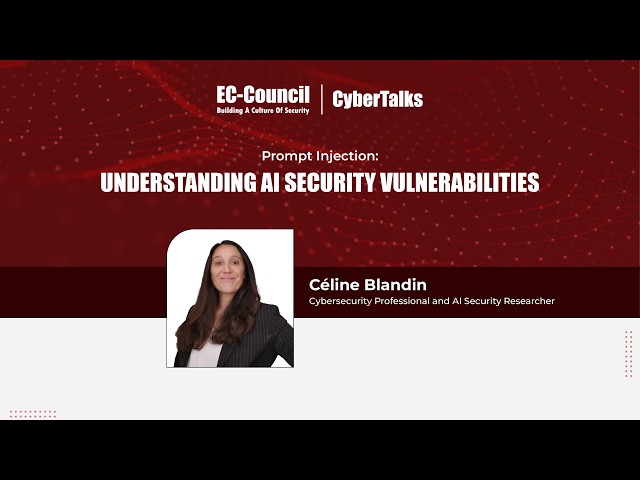 EC-Council
Building A Culture Of Security

CyberTalks

Prompt Injection:
UNDERSTANDING AI SECURITY VULNERABILITIES

Céline Blandin
Cybersecurity Professional and AI Security Researcher